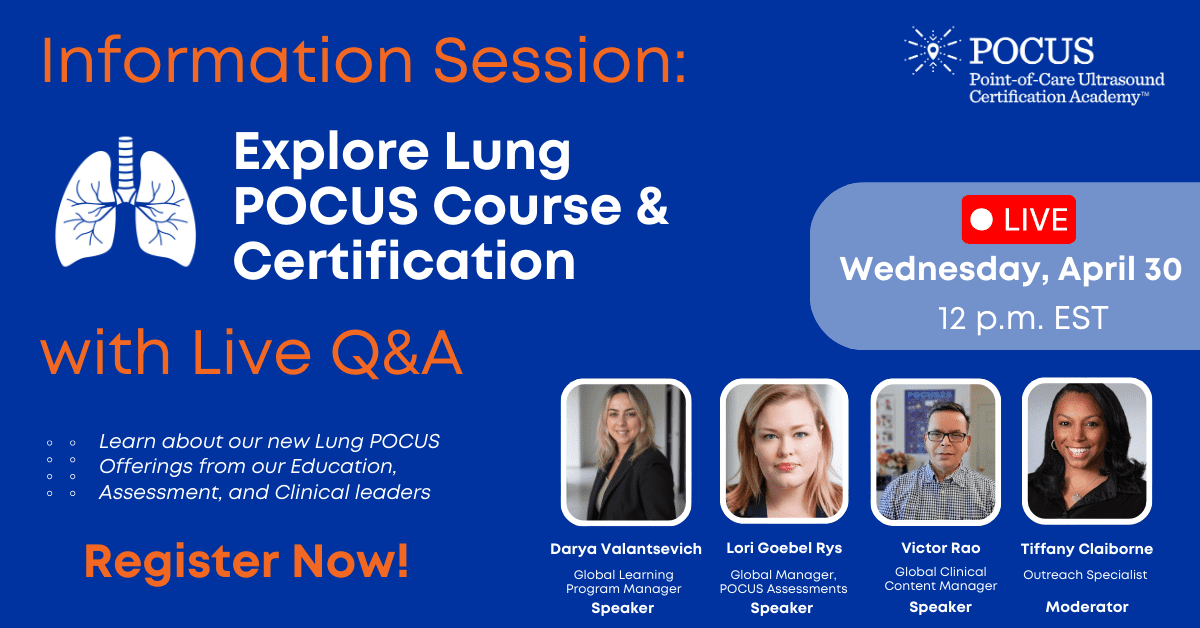 Information Session:

POCUS
Point-of-Care Ultrasound Certification Academy™

Explore Lung POCUS Course & Certification

LIVE
Wednesday, April 30
12 p.m. EST

with Live Q&A

Learn about our new Lung POCUS Offerings from our Education, Assessment, and Clinical leaders

Register Now!

Darya Valantsevich
Global Learning Program Manager
Speaker

Lori Goebel Rys
Global Manager, POCUS Assessments
Speaker

Victor Rao
Global Clinical Content Manager
Speaker

Tiffany Claiborne
Outreach Specialist
Moderator